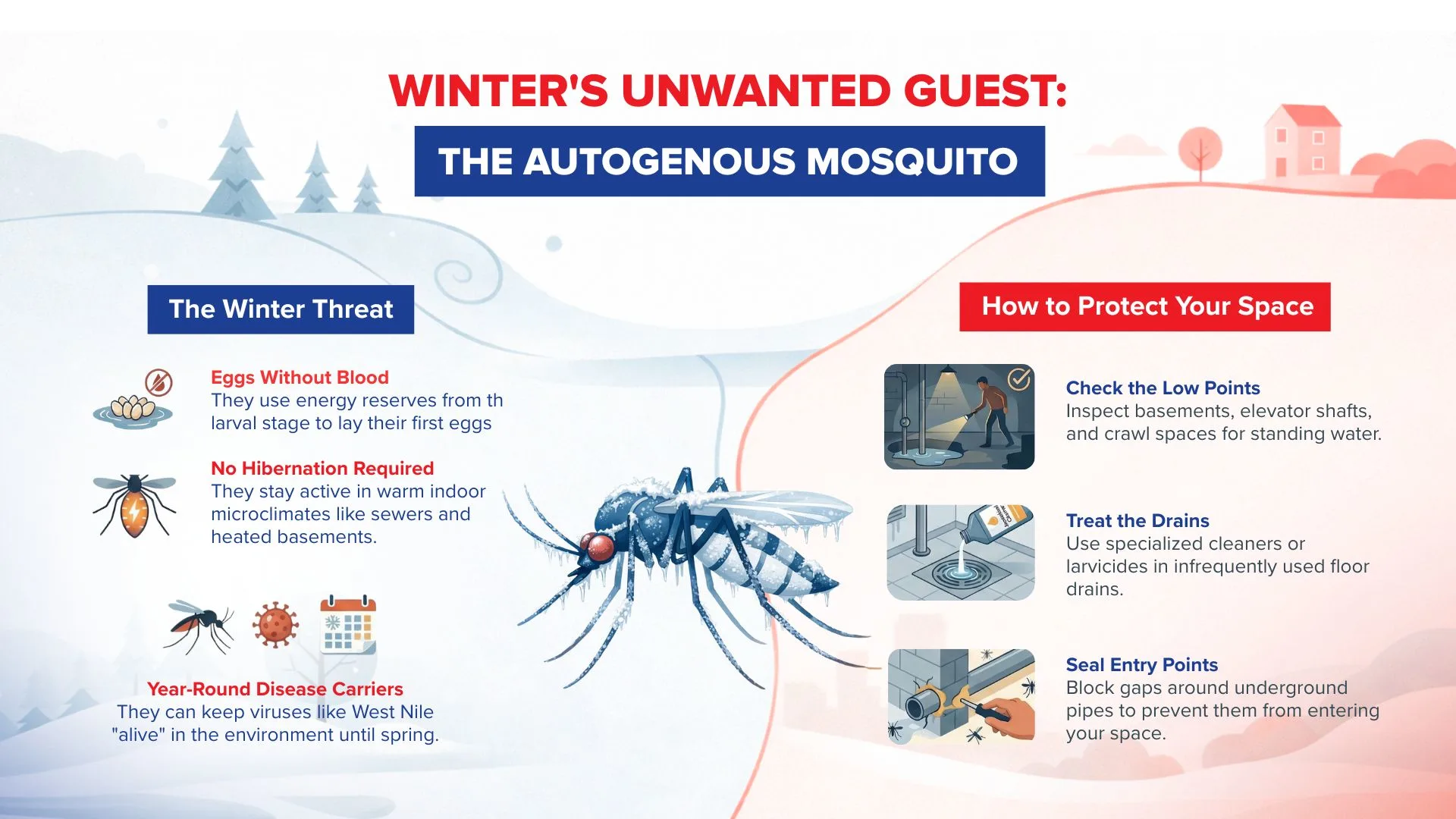 WINTER'S UNWANTED GUEST:

THE AUTOGENOUS MOSQUITO

The Winter Threat

Eggs Without Blood
They use energy reserves from th larval stage to lay their first eggs

No Hibernation Required
They stay active in warm indoor microclimates like sewers and heated basements.

Year-Round Disease Carriers
They can keep viruses like West Nile "alive" in the environment until spring.

How to Protect Your Space

Check the Low Points
Inspect basements, elevator shafts, and crawl spaces for standing water.

Treat the Drains
Use specialized cleaners or larvicides in infrequently used floor drains.

Seal Entry Points
Block gaps around underground pipes to prevent them from entering your space.